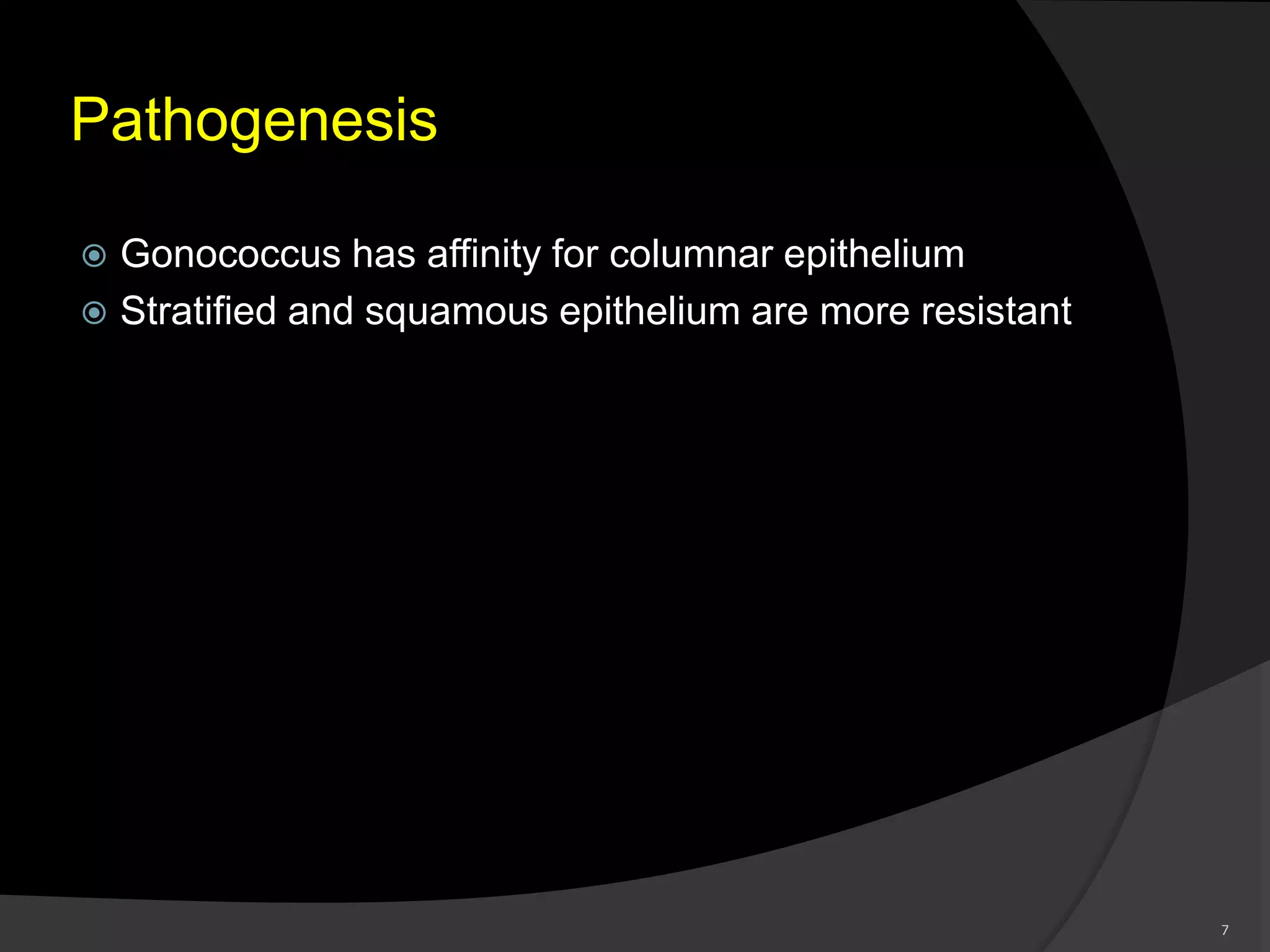 Pathogenesis

Gonococcus has affinity for columnar epithelium
Stratified and squamous epithelium are more resistant

7